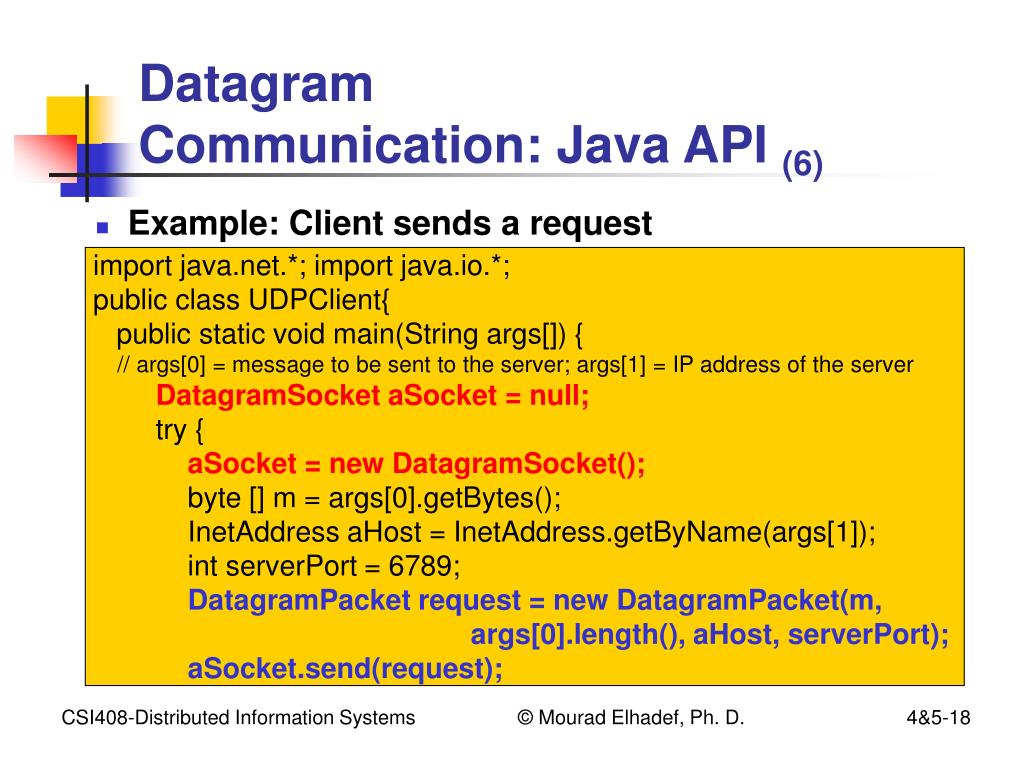 Datagram Communication: Java API (6)

Example: Client sends a request

import java.net.*; import java.io.*;
public class UDPClient{
public static void main(String args[]) {
// args[0] = message to be sent to the server; args[1] = IP address of the server
DatagramSocket aSocket = null;
try {
aSocket = new DatagramSocket();
byte [] m = args[0].getBytes();
InetAddress aHost = InetAddress.getByName(args[1]);
int serverPort = 6789;
DatagramPacket request = new DatagramPacket(m,
args[0].length(), aHost, serverPort);
aSocket.send(request);

CSI408-Distributed Information Systems © Mourad Elhadef, Ph. D. 4&5-18